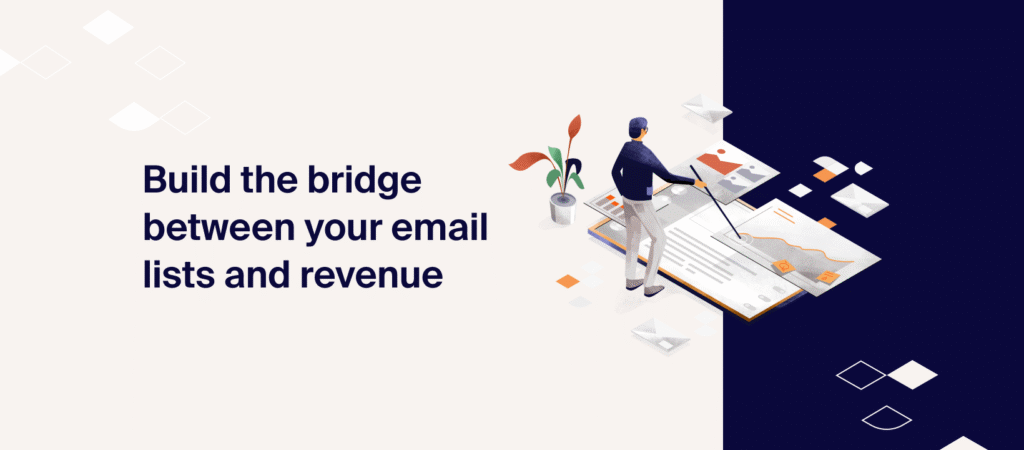 Build the bridge between your email lists and revenue